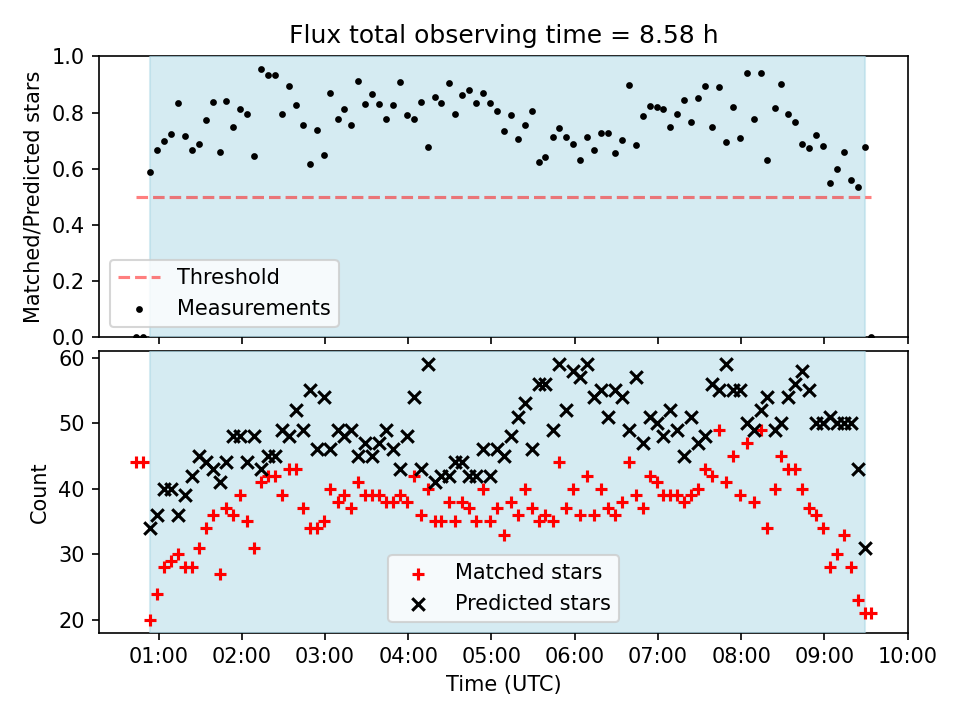 Flux total observing time = 8.58 h

Matched/Predicted stars

1.0
0.8
0.6
0.4
0.2
0.0

Threshold
Measurements

Count

60
50
40
30
20

Matched stars
Predicted stars

01:00 02:00 03:00 04:00 05:00 06:00 07:00 08:00 09:00 10:00

Time (UTC)